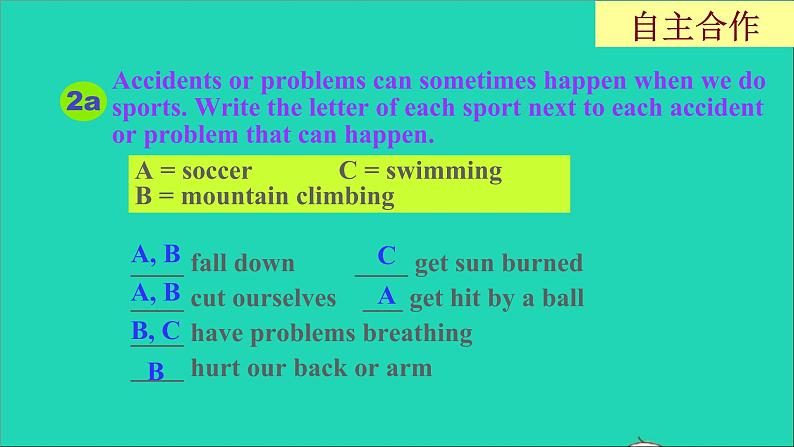 自主合作

2a Accidents or problems can sometimes happen when we do sports. Write the letter of each sport next to each accident or problem that can happen.

A = soccer C = swimming
B = mountain climbing

A, B fall down C get sun burned
A, B cut ourselves A get hit by a ball
B, C have problems breathing
B hurt our back or arm